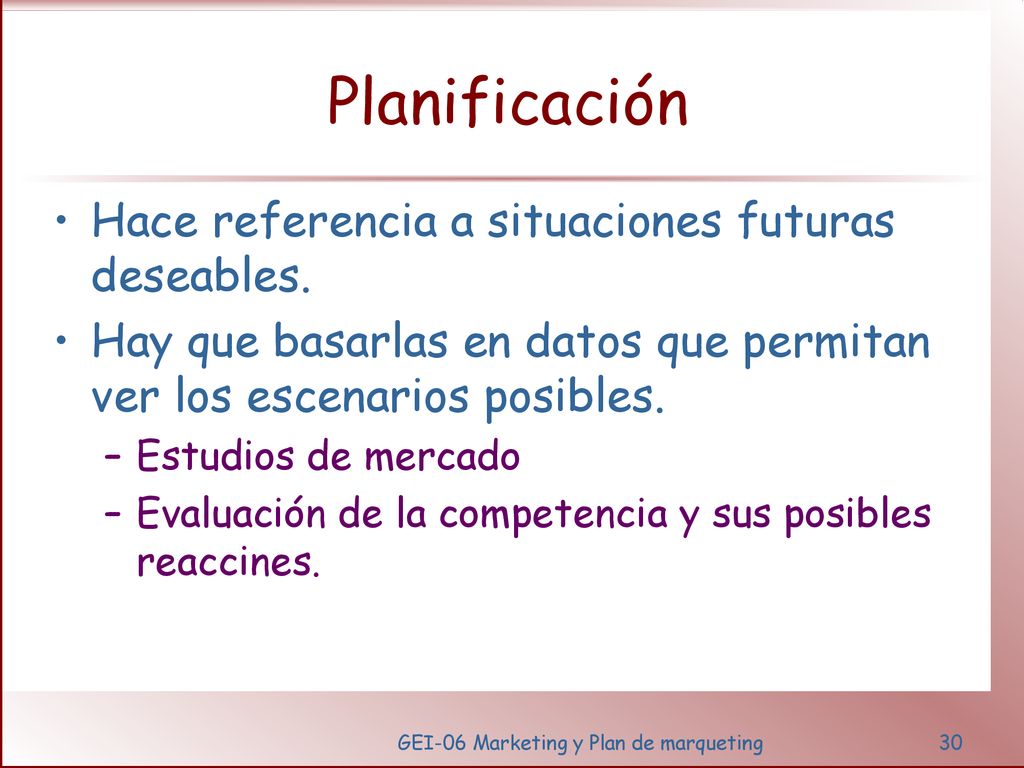 Planificación

• Hace referencia a situaciones futuras deseables.
• Hay que basarlas en datos que permitan ver los escenarios posibles.
– Estudios de mercado
– Evaluación de la competencia y sus posibles reaccines.

GEI-06 Marketing y Plan de marqueting 30